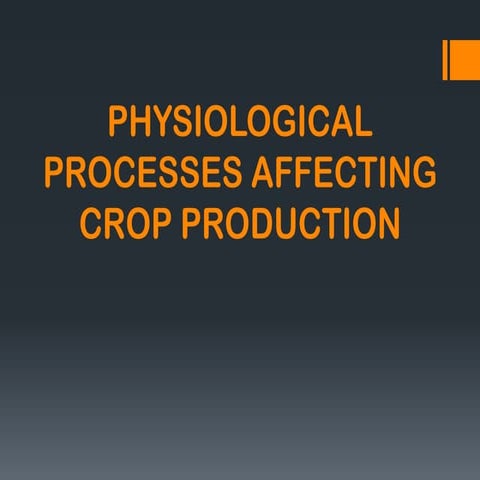 PHYSIOLOGICAL PROCESSES AFFECTING CROP PRODUCTION